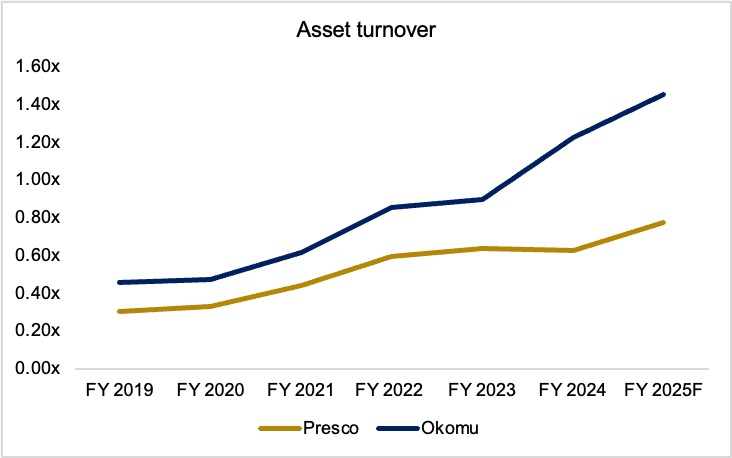 Asset turnover

1.60x
1.40x
1.20x
1.00x
0.80x
0.60x
0.40x
0.20x
0.00x

FY 2019 FY 2020 FY 2021 FY 2022 FY 2023 FY 2024 FY 2025F

Presco Okomu